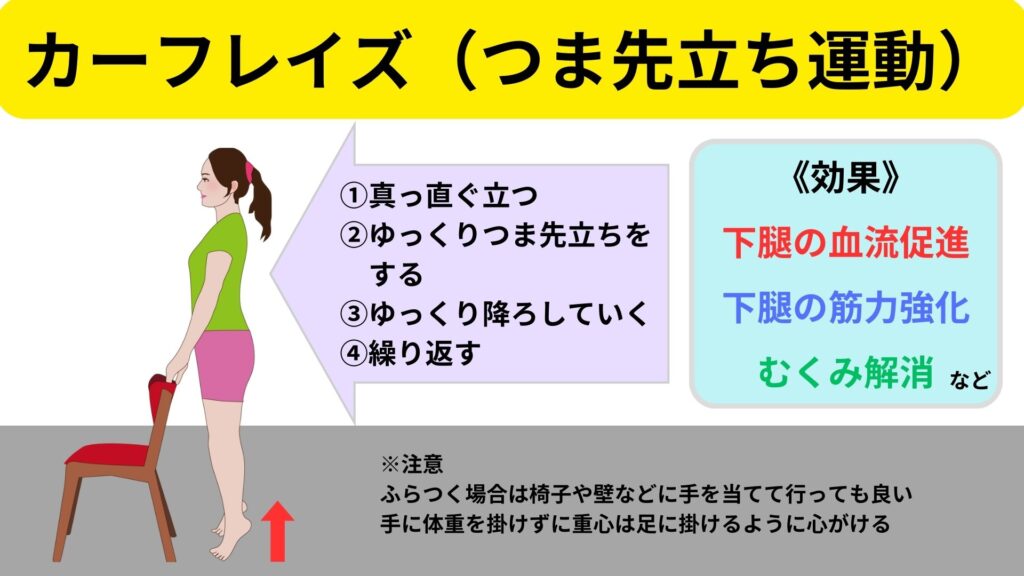 カーフレイズ（つま先立ち運動）

①真っ直ぐ立つ
②ゆっくりつま先立ちをする
③ゆっくり降ろしていく
④繰り返す

《効果》
下腿の血流促進
下腿の筋力強化
むくみ解消 など

※注意
ふらつく場合は椅子や壁などに手を当てて行っても良い
手に体重を掛けずに重心は足に掛けるように心がける